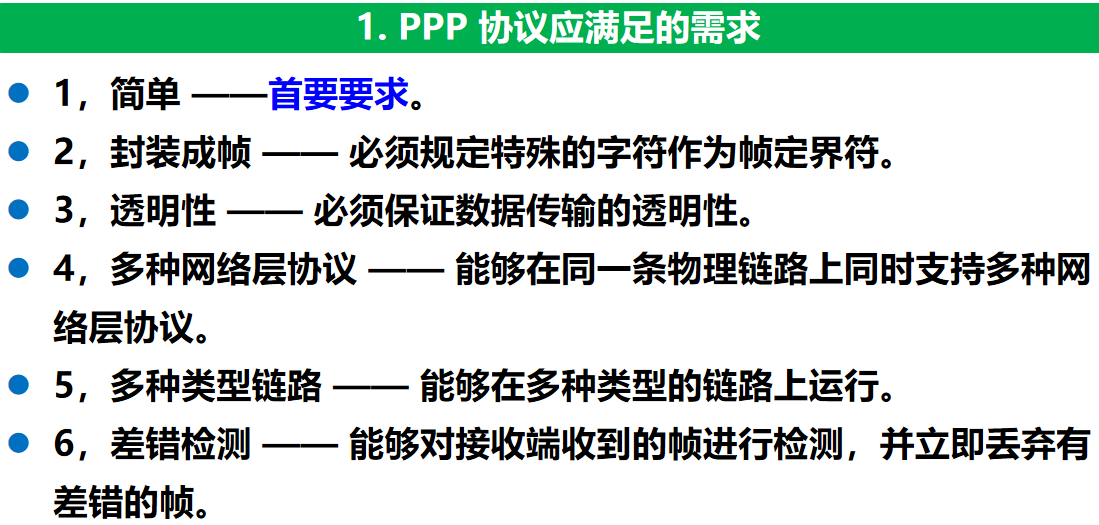 1. PPP 协议应满足的需求

- 1，简单 ——首要要求。
- 2，封装成帧 —— 必须规定特殊的字符作为帧定界符。
- 3，透明性 —— 必须保证数据传输的透明性。
- 4，多种网络层协议 —— 能够在同一条物理链路上同时支持多种网络层协议。
- 5，多种类型链路 —— 能够在多种类型的链路上运行。
- 6，差错检测 —— 能够对接收端收到的帧进行检测，并立即丢弃有差错的帧。